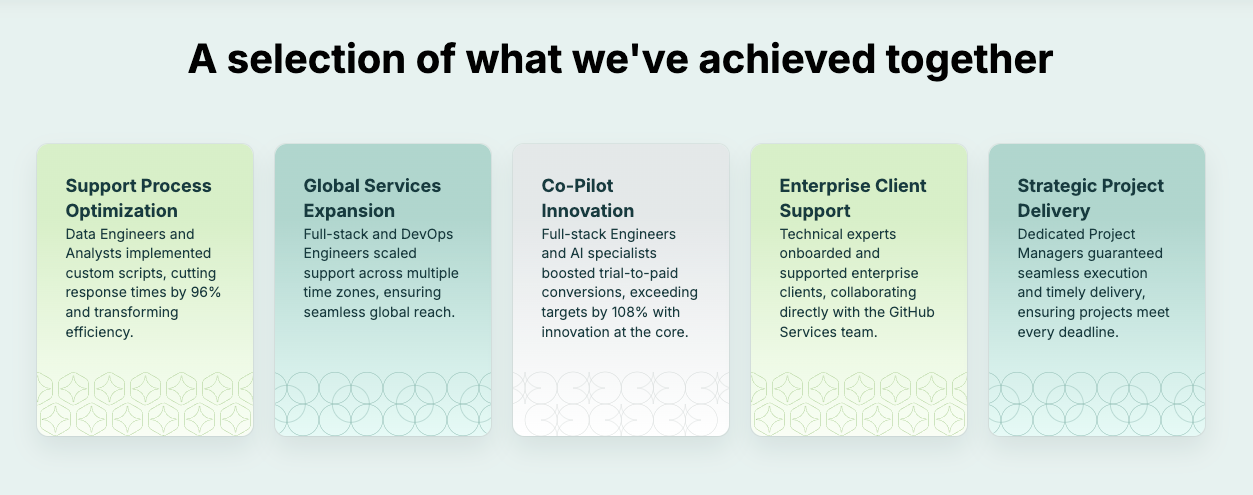 A selection of what we've achieved together

Support Process Optimization
Data Engineers and Analysts implemented custom scripts, cutting response times by 96% and transforming efficiency.

Global Services Expansion
Full-stack and DevOps Engineers scaled support across multiple time zones, ensuring seamless global reach.

Co-Pilot Innovation
Full-stack Engineers and AI specialists boosted trial-to-paid conversions, exceeding targets by 108% with innovation at the core.

Enterprise Client Support
Technical experts onboarded and supported enterprise clients, collaborating directly with the GitHub Services team.

Strategic Project Delivery
Dedicated Project Managers guaranteed seamless execution and timely delivery, ensuring projects meet every deadline.